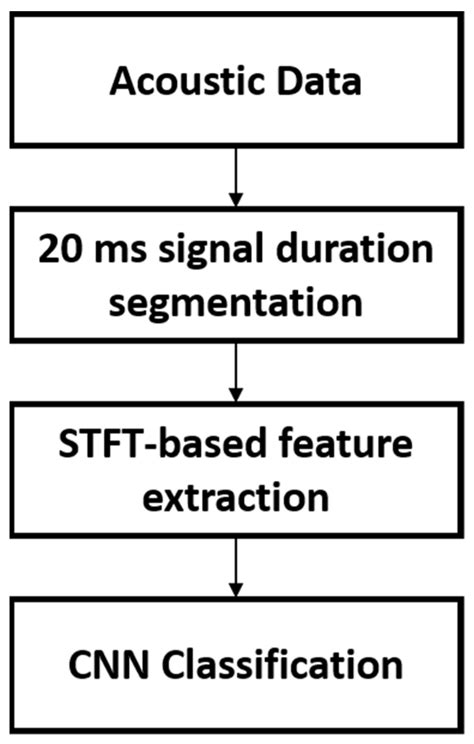 Acoustic Data

20 ms signal duration segmentation

STFT-based feature extraction

CNN Classification